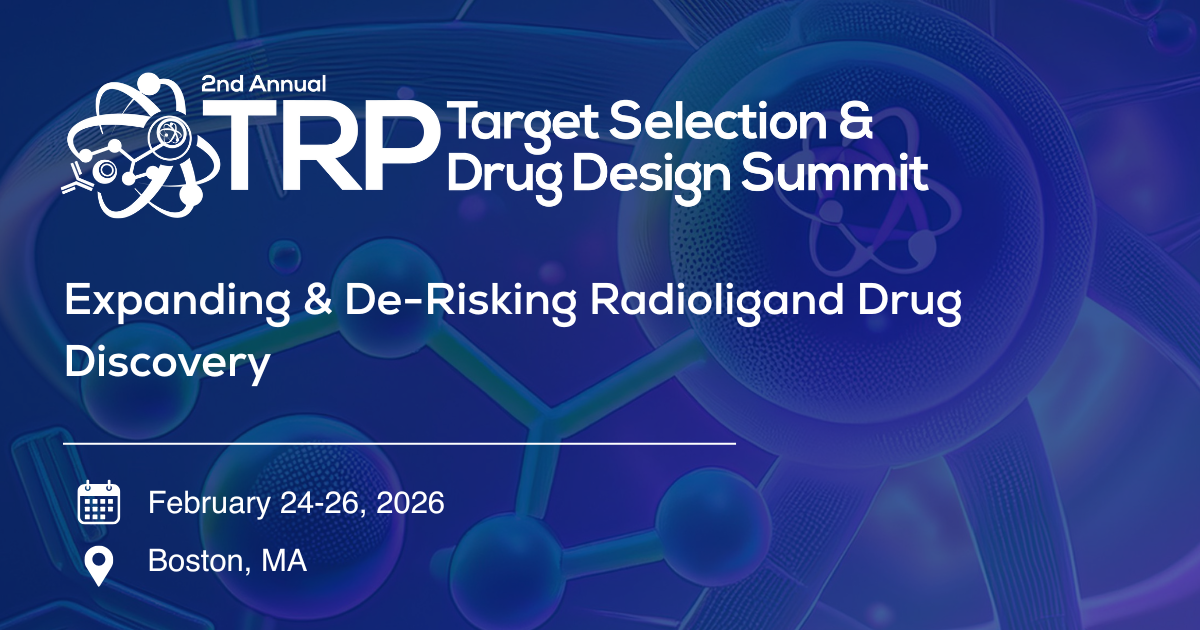 2nd Annual
TRP Target Selection & Drug Design Summit

Expanding & De-Risking Radioligand Drug Discovery

February 24-26, 2026

Boston, MA